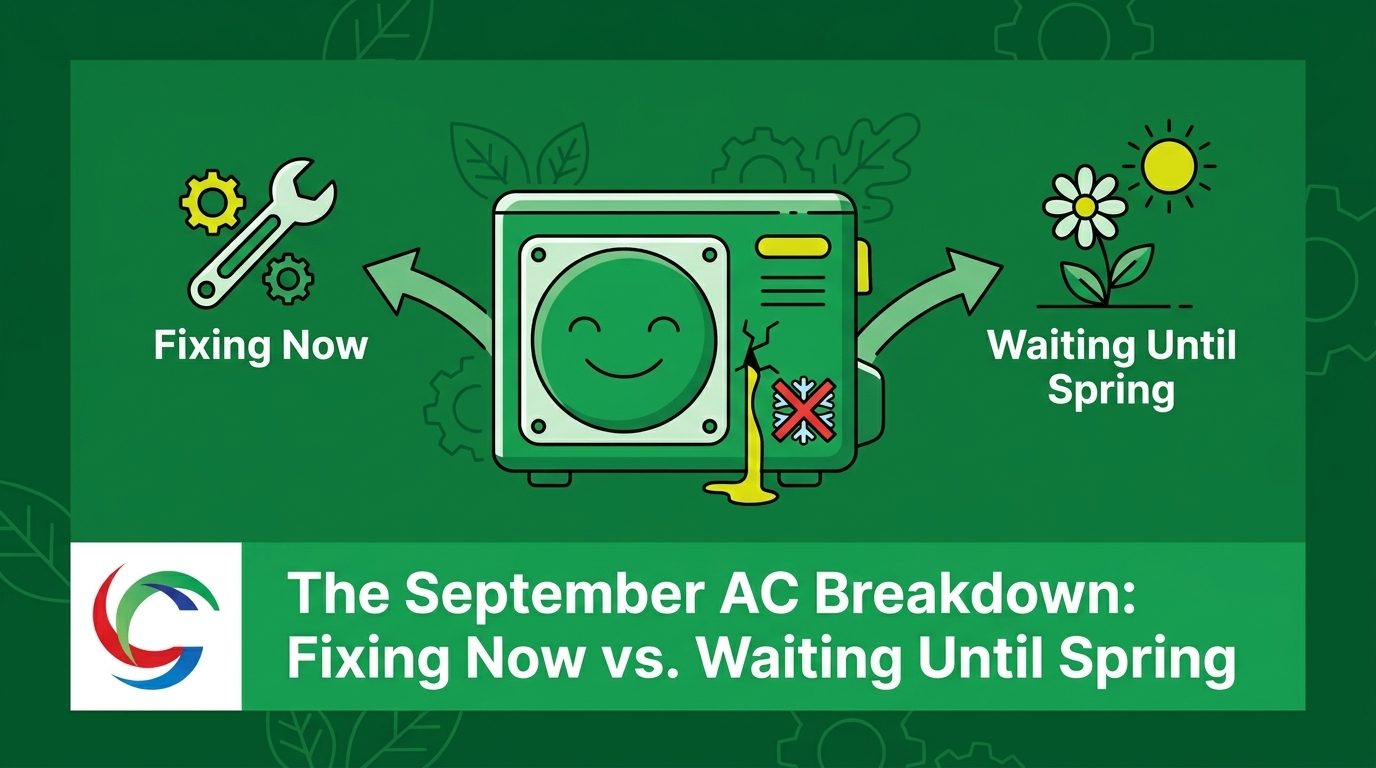 Fixing Now

Waiting Until Spring

The September AC Breakdown: Fixing Now vs. Waiting Until Spring